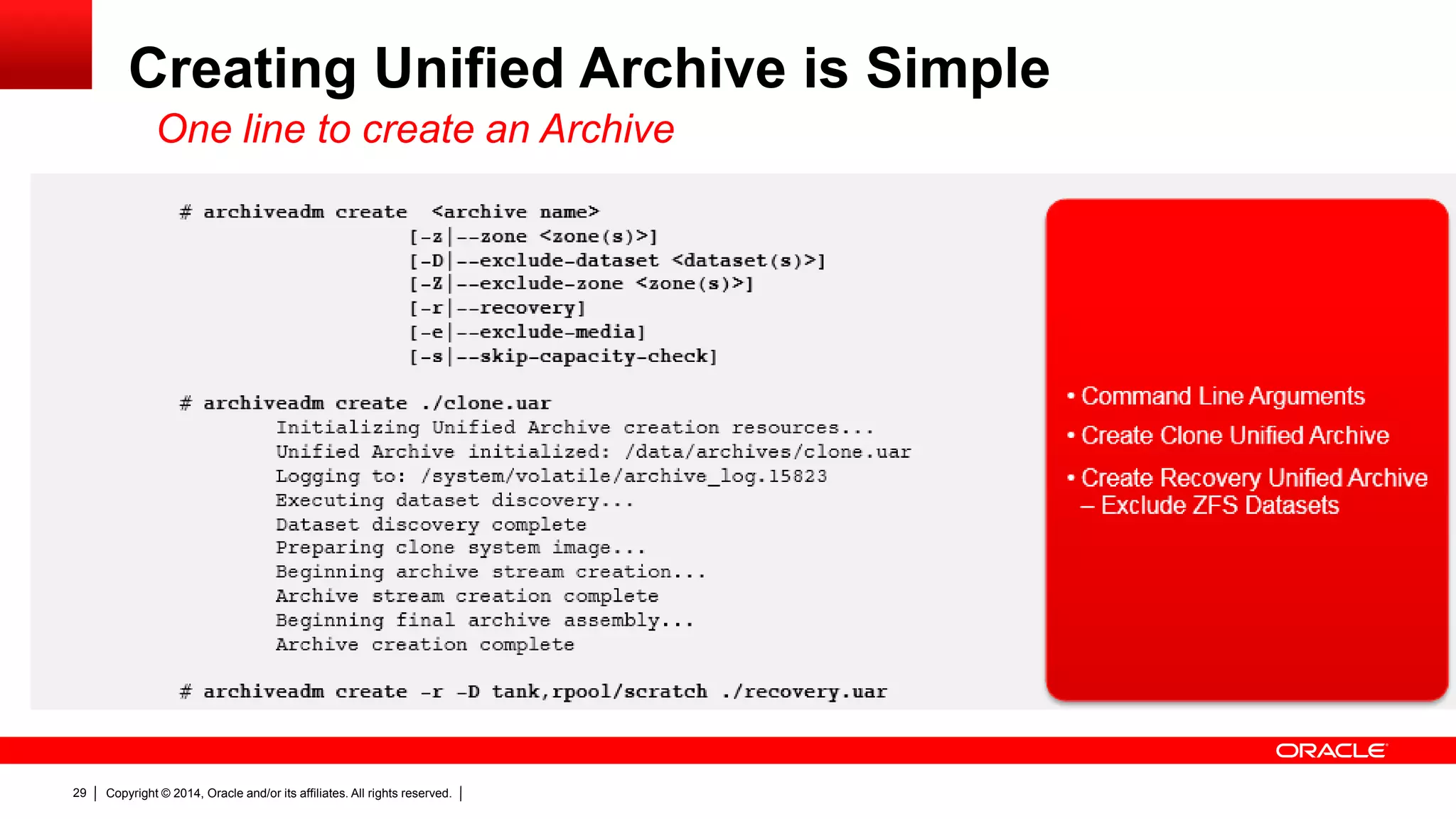 Creating Unified Archive is Simple

One line to create an Archive

# archiveadm create <archive name>
[-z|--zone <zone(s)>]
[-D|--exclude-dataset <dataset(s)>]
[-Z|--exclude-zone <zone(s)>]
[-r|--recovery]
[-e|--exclude-media]
[-s|--skip-capacity-check]

# archiveadm create ./clone.uar
Initializing Unified Archive creation resources...
Unified Archive initialized: /data/archives/clone.uar
Logging to: /system/volatile/archive_log.15823
Executing dataset discovery...
Dataset discovery complete
Preparing clone system image...
Beginning archive stream creation...
Archive stream creation complete
Beginning final archive assembly...
Archive creation complete

# archiveadm create -r -D tank,rpool/scratch ./recovery.uar

• Command Line Arguments
• Create Clone Unified Archive
• Create Recovery Unified Archive
– Exclude ZFS Datasets

ORACLE

29 | Copyright © 2014, Oracle and/or its affiliates. All rights reserved. |